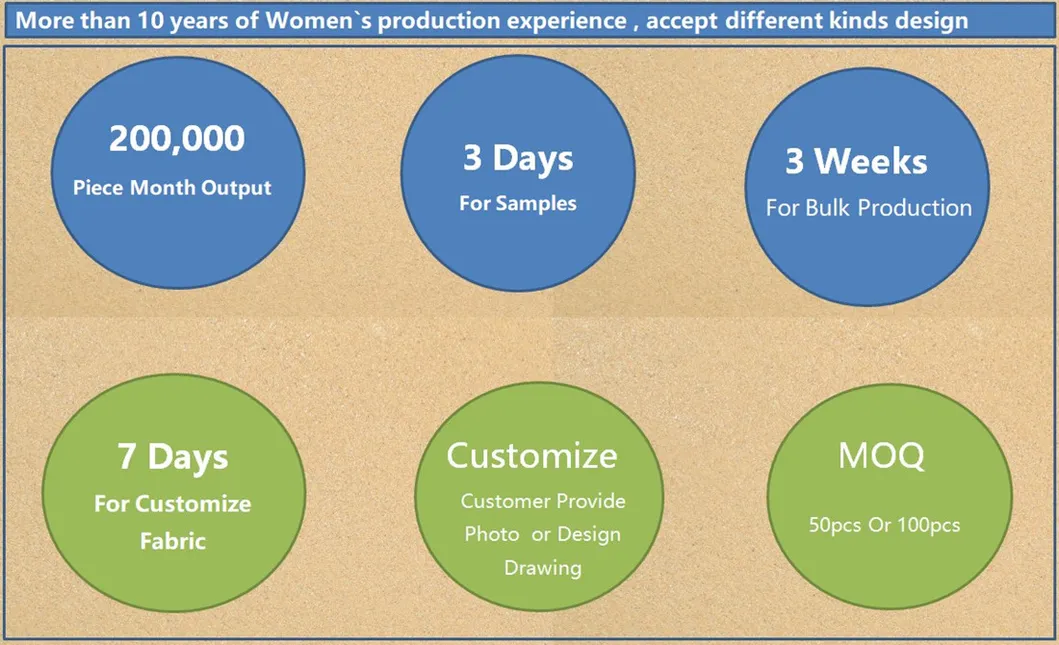 More than 10 years of Women`s production experience , accept different kinds design

200,000
Piece Month Output

3 Days
For Samples

3 Weeks
For Bulk Production

7 Days
For Customize Fabric

Customize
Customer Provide Photo or Design Drawing

MOQ
50pcs Or 100pcs